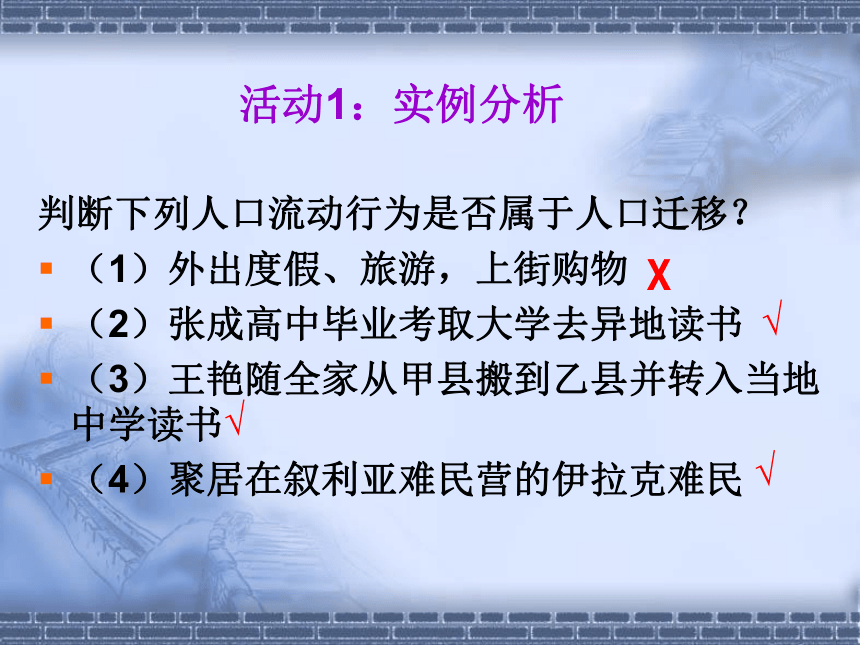 活动1：实例分析

判断下列人口流动行为是否属于人口迁移？

（1）外出度假、旅游，上街购物 X

（2）张成高中毕业考取大学去异地读书 √

（3）王艳随全家从甲县搬到乙县并转入当地中学读书√

（4）聚居在叙利亚难民营的伊拉克难民 √